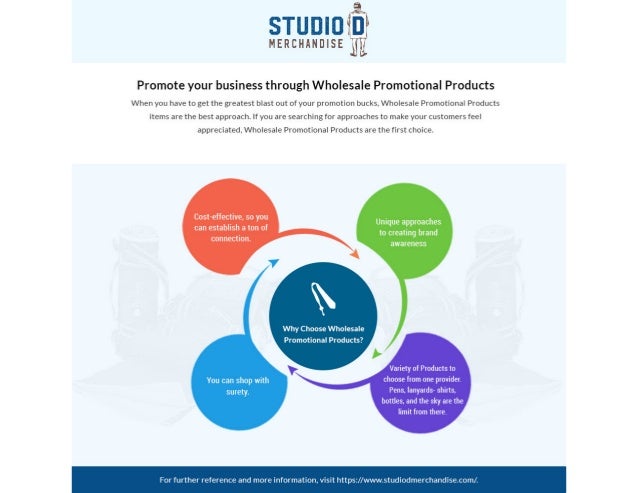 STUDIO D
MERCHANDISE

Promote your business through Wholesale Promotional Products

When you have to get the greatest blast out of your promotion bucks, Wholesale Promotional Products items are the best approach. If you are searching for approaches to make your customers feel appreciated, Wholesale Promotional Products are the first choice.

Cost-effective, so you can establish a ton of connection.

Unique approaches to creating brand awareness

Why Choose Wholesale Promotional Products?

You can shop with surety.

Variety of Products to choose from one provider. Pens, lanyards- shirts, bottles, and the sky are the limit from there.

For further reference and more information, visit https://www.studiodmerchandise.com/.